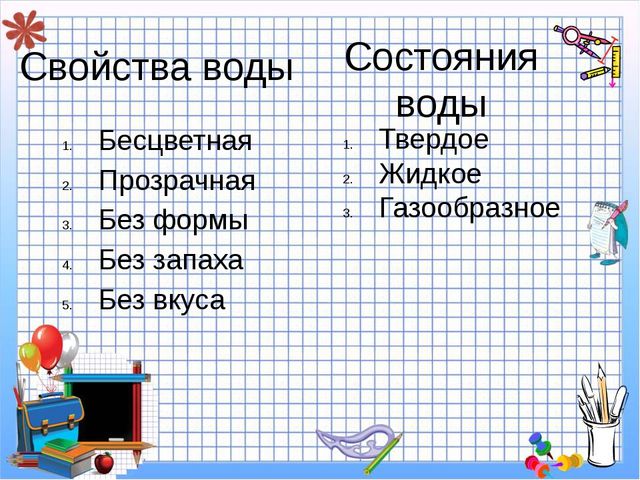 Свойства воды

1. Бесцветная
2. Прозрачная
3. Без формы
4. Без запаха
5. Без вкуса

Состояния воды

1. Твердое
2. Жидкое
3. Газообразное